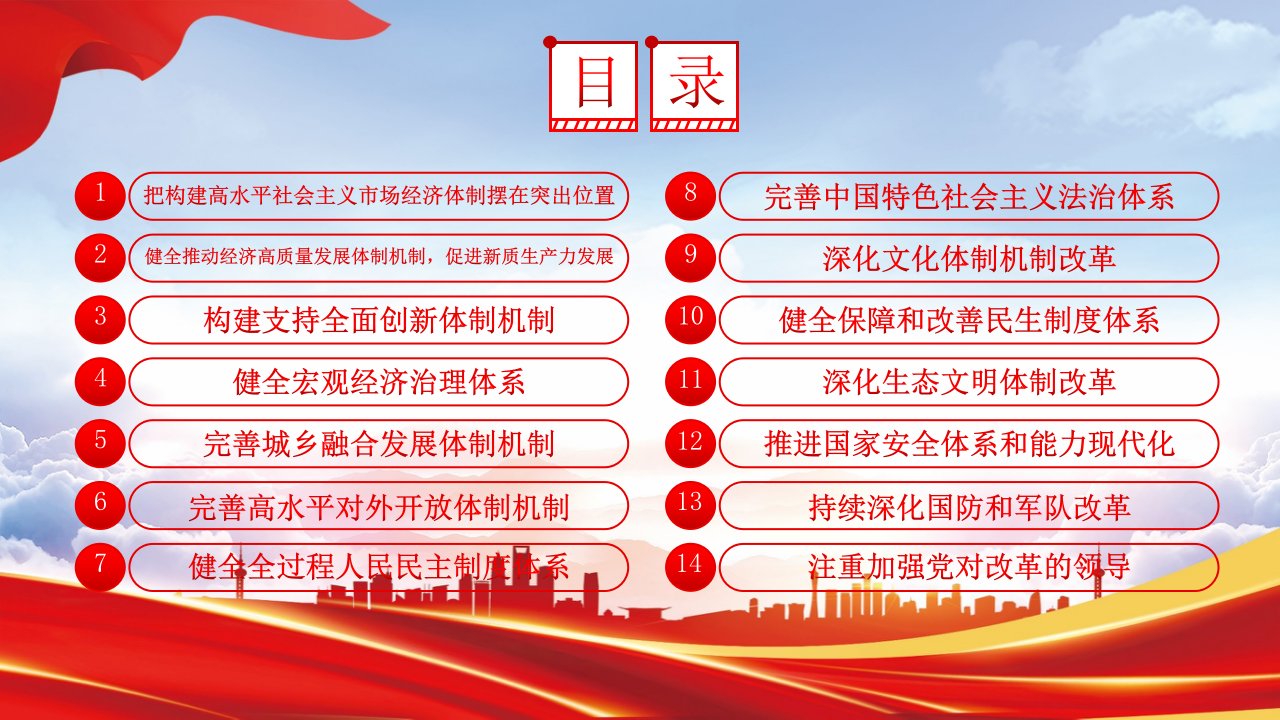 目录

1 把构建高水平社会主义市场经济体制摆在突出位置

2 健全推动经济高质量发展体制机制，促进新质生产力发展

3 构建支持全面创新体制机制

4 健全宏观经济治理体系

5 完善城乡融合发展体制机制

6 完善高水平对外开放体制机制

7 健全全过程人民民主制度体系

8 完善中国特色社会主义法治体系

9 深化文化体制机制改革

10 健全保障和改善民生制度体系

11 深化生态文明体制改革

12 推进国家安全体系和能力现代化

13 持续深化国防和军队改革

14 注重加强党对改革的领导